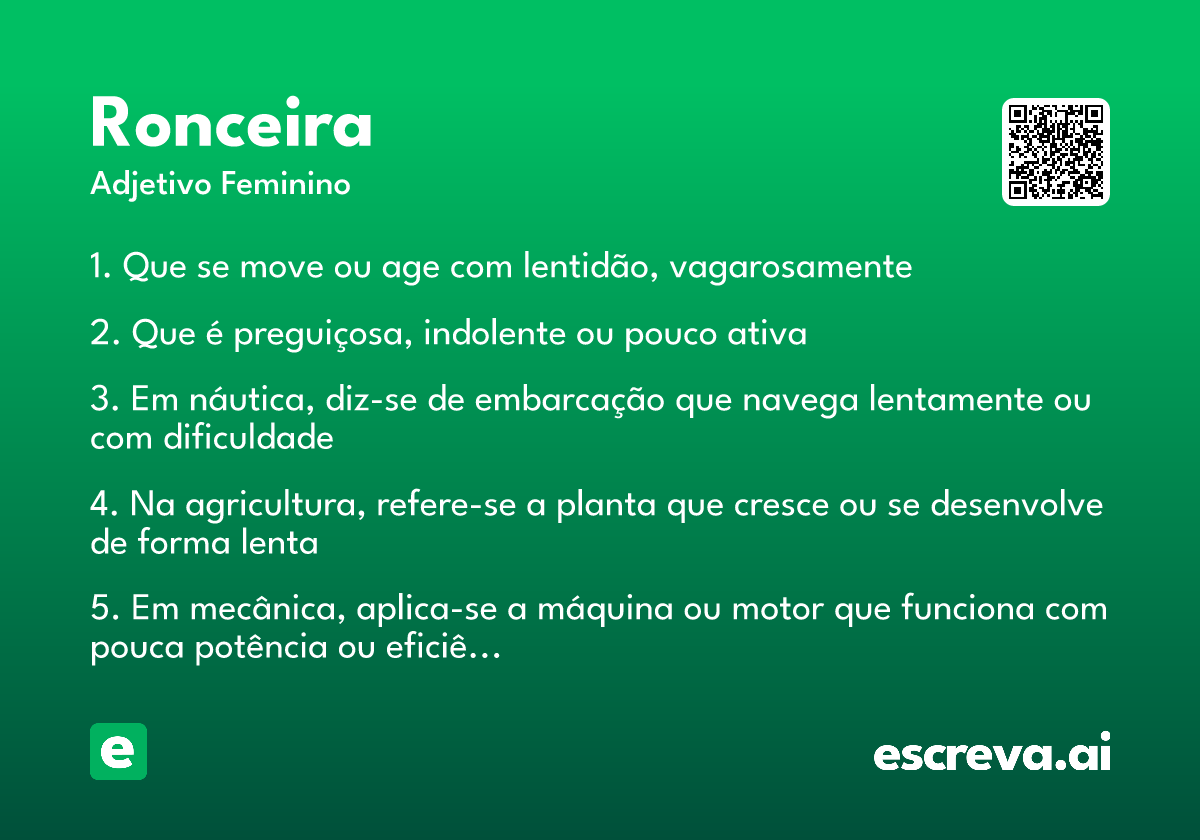 Ronceira
Adjetivo Feminino

1. Que se move ou age com lentidão, vagarosamente

2. Que é preguiçosa, indolente ou pouco ativa

3. Em náutica, diz-se de embarcação que navega lentamente ou com dificuldade

4. Na agricultura, refere-se a planta que cresce ou se desenvolve de forma lenta

5. Em mecânica, aplica-se a máquina ou motor que funciona com pouca potência ou eficiê...

e

escreva.ai